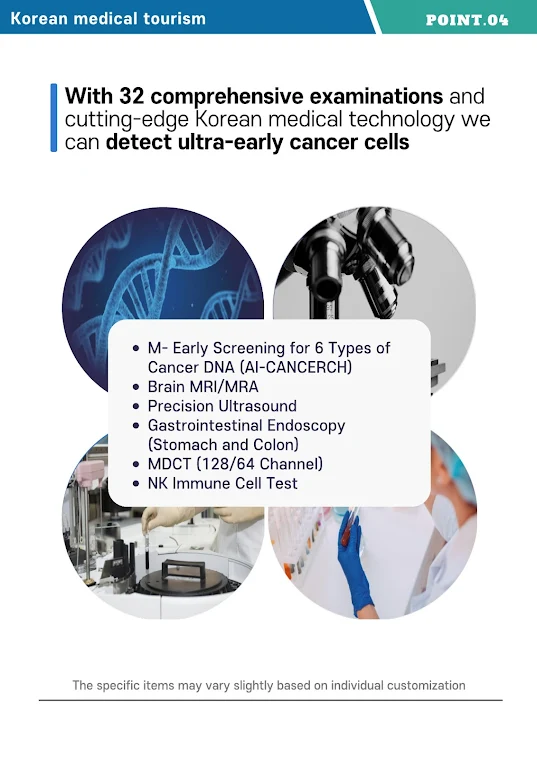 Korean medical tourism

POINT.04

With 32 comprehensive examinations and cutting-edge Korean medical technology we can detect ultra-early cancer cells

- M- Early Screening for 6 Types of Cancer DNA (AI-CANCERCH)
- Brain MRI/MRA
- Precision Ultrasound
- Gastrointestinal Endoscopy (Stomach and Colon)
- MDCT (128/64 Channel)
- NK Immune Cell Test

The specific items may vary slightly based on individual customization